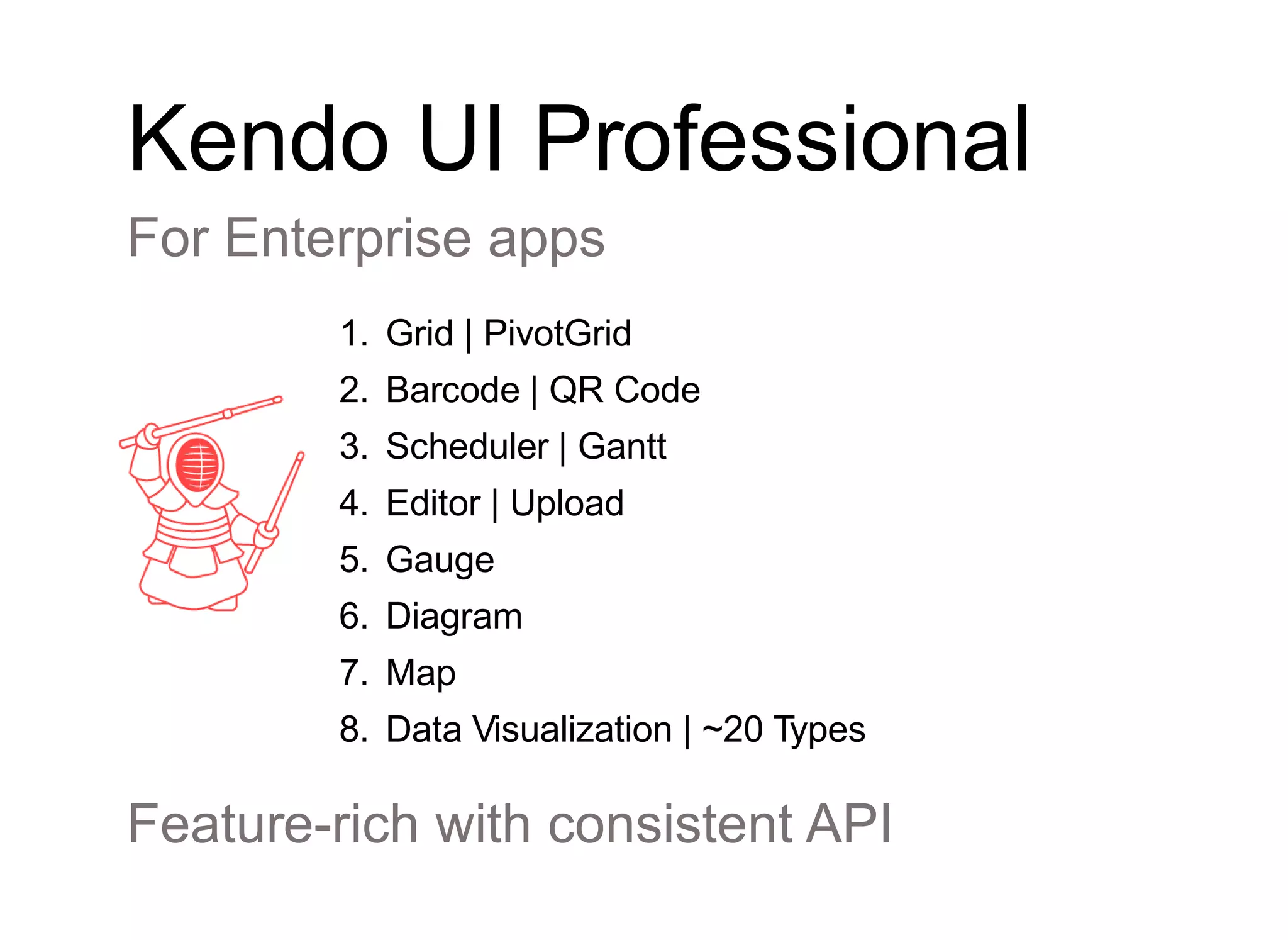 Kendo UI Professional

For Enterprise apps

1. Grid | PivotGrid
2. Barcode | QR Code
3. Scheduler | Gantt
4. Editor | Upload
5. Gauge
6. Diagram
7. Map
8. Data Visualization | ~20 Types

Feature-rich with consistent API